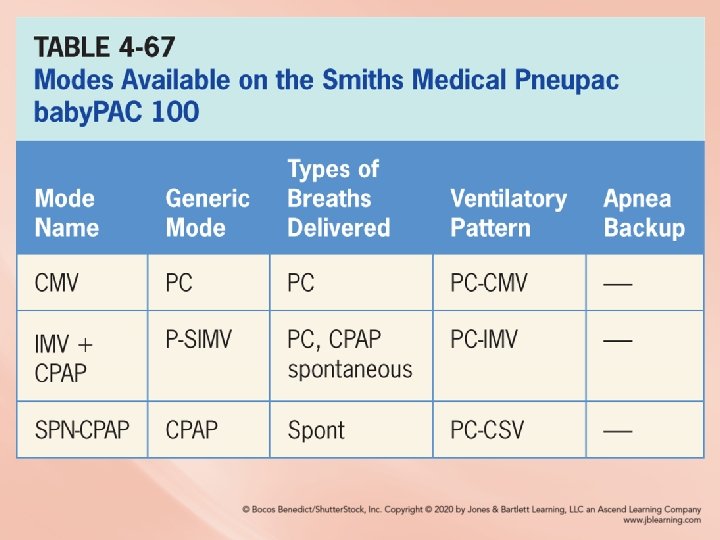 TABLE 4-67
Modes Available on the Smiths Medical Pneupac babyPAC 100

| Mode Name | Generic Mode | Types of Breaths Delivered | Ventilatory Pattern | Apnea Backup |
|---|---|---|---|---|
| CMV | PC | PC | PC-CMV | — |
| IMV + CPAP | P-SIMV | PC, CPAP spontaneous | PC-IMV | — |
| SPN-CPAP | CPAP | Spont | PC-CSV | — |

© Bocos Benedict/ShutterStock, Inc. Copyright © 2020 by Jones & Bartlett Learning, LLC an Ascend Learning Company
www.jblearning.com